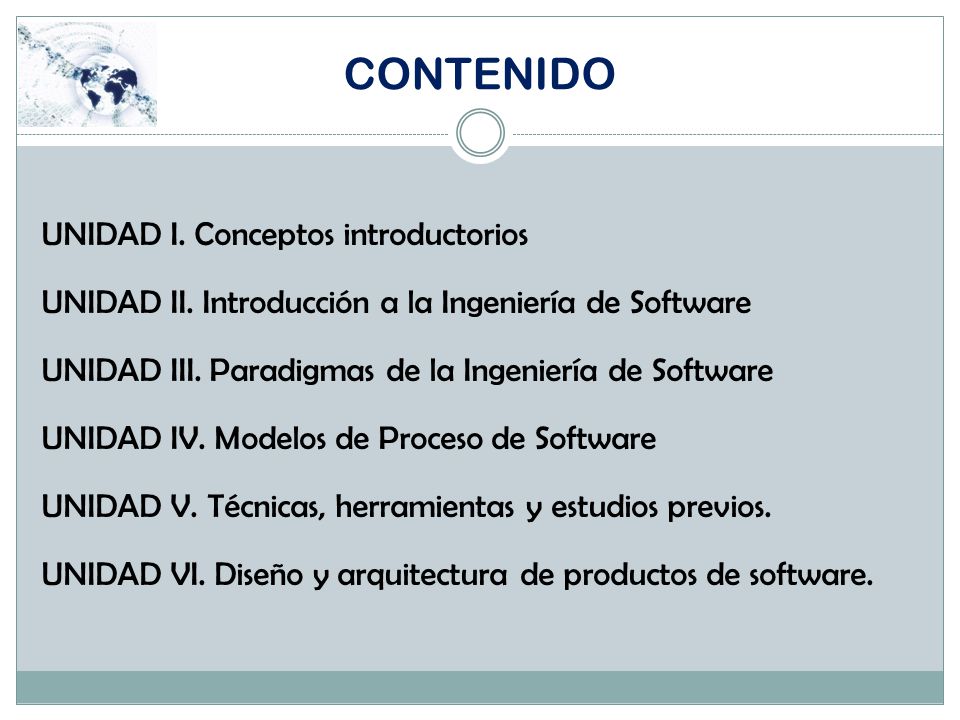 CONTENIDO

UNIDAD I. Conceptos introductorios

UNIDAD II. Introducción a la Ingeniería de Software

UNIDAD III. Paradigmas de la Ingeniería de Software

UNIDAD IV. Modelos de Proceso de Software

UNIDAD V. Técnicas, herramientas y estudios previos.

UNIDAD VI. Diseño y arquitectura de productos de software.